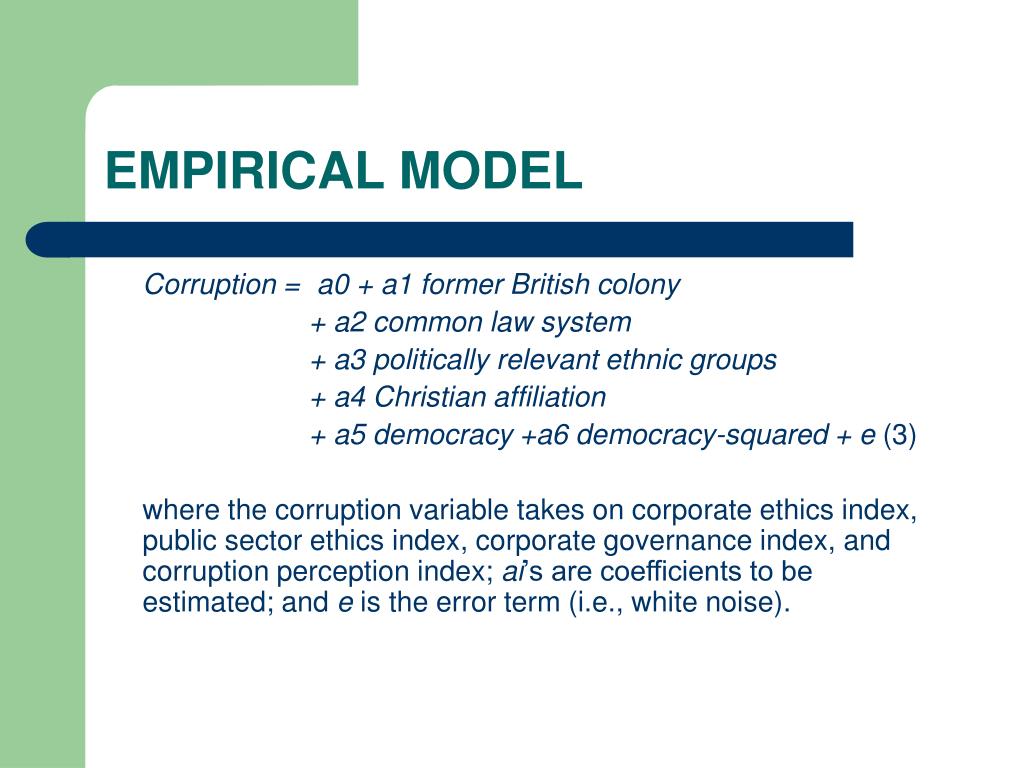 EMPIRICAL MODEL

Corruption = a0 + a1 former British colony
+ a2 common law system
+ a3 politically relevant ethnic groups
+ a4 Christian affiliation
+ a5 democracy +a6 democracy-squared + e (3)

where the corruption variable takes on corporate ethics index, public sector ethics index, corporate governance index, and corruption perception index; ai's are coefficients to be estimated; and e is the error term (i.e., white noise).